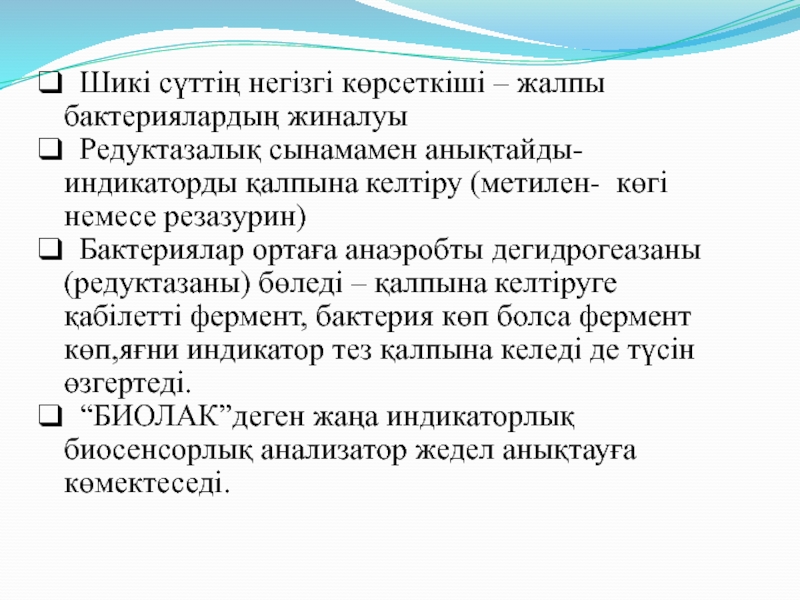 ❑ Шикі сүттің негізгі көрсеткіші – жалпы бактериялардың жиналуы

❑ Редуктазалық сынамамен анықтайды- индикаторды қалпына келтіру (метилен- көгі немесе резазурин)

❑ Бактериялар ортаға анаэробты дегидрогеазаны (редуктазаны) бөледі – қалпына келтіруге қабілетті фермент, бактерия көп болса фермент көп,яғни индикатор тез қалпына келеді де түсін өзгертеді.

❑ “БИОЛАК”деген жаңа индикаторлық биосенсорлық анализатор жедел анықтауға көмектеседі.